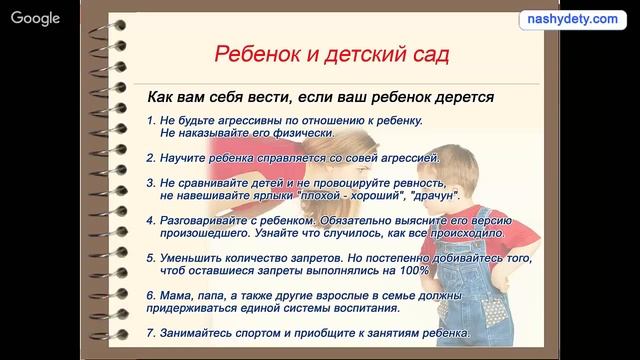 Google

nashydety.com

Ребенок и детский сад

Как вам себя вести, если ваш ребенок дерется

1. Не будьте агрессивны по отношению к ребенку. Не наказывайте его физически.

2. Научите ребенка справляется со совей агрессией.

3. Не сравнивайте детей и не провоцируйте ревность, не навешивайте ярлыки "плохой - хороший", "драчун".

4. Разговаривайте с ребенком. Обязательно выясните его версию произошедшего. Узнайте что случилось, как все происходило.

5. Уменьшить количество запретов. Но постепенно добивайтесь того, чтоб оставшиеся запреты выполнялись на 100%

6. Мама, папа, а также другие взрослые в семье должны придерживаться единой системы воспитания.

7. Занимайтесь спортом и приобщите к занятиям ребенка.